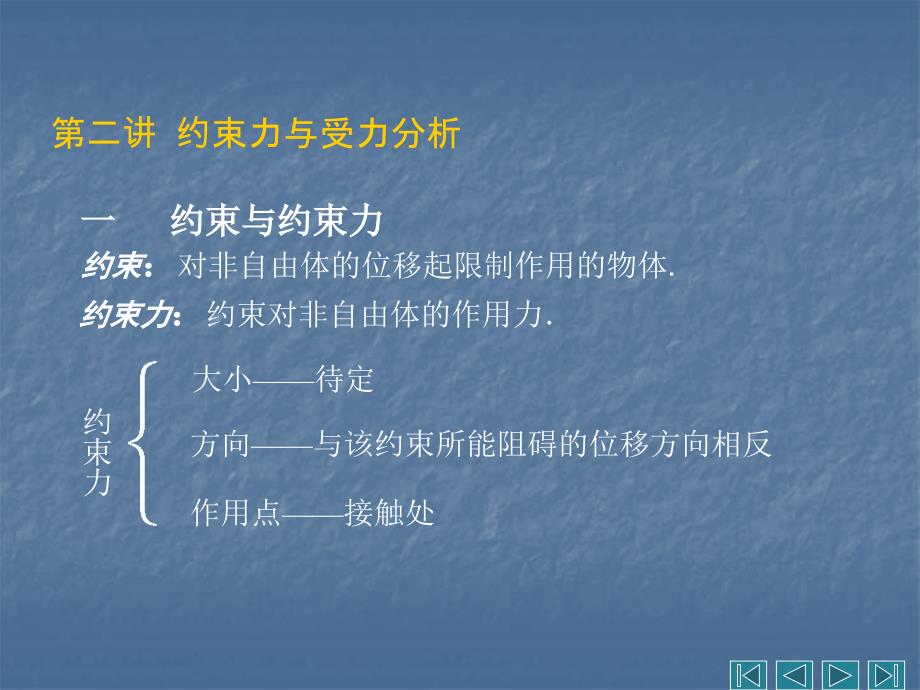 第二讲 约束力与受力分析

一 约束与约束力

约束：对非自由体的位移起限制作用的物体.

约束力：约束对非自由体的作用力.

约束力

大小——待定

方向——与该约束所能阻碍的位移方向相反

作用点——接触处